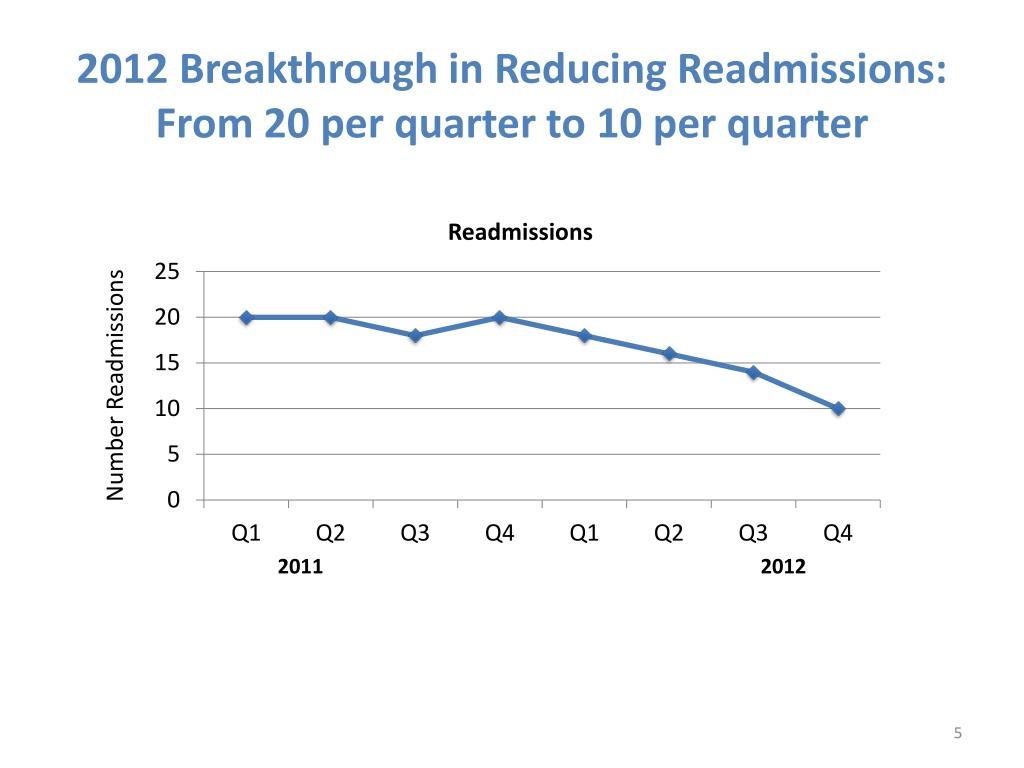 2012 Breakthrough in Reducing Readmissions: From 20 per quarter to 10 per quarter

Readmissions

Number Readmissions

25
20
15
10
5
0

Q1 Q2 Q3 Q4 Q1 Q2 Q3 Q4

2011 2012

5